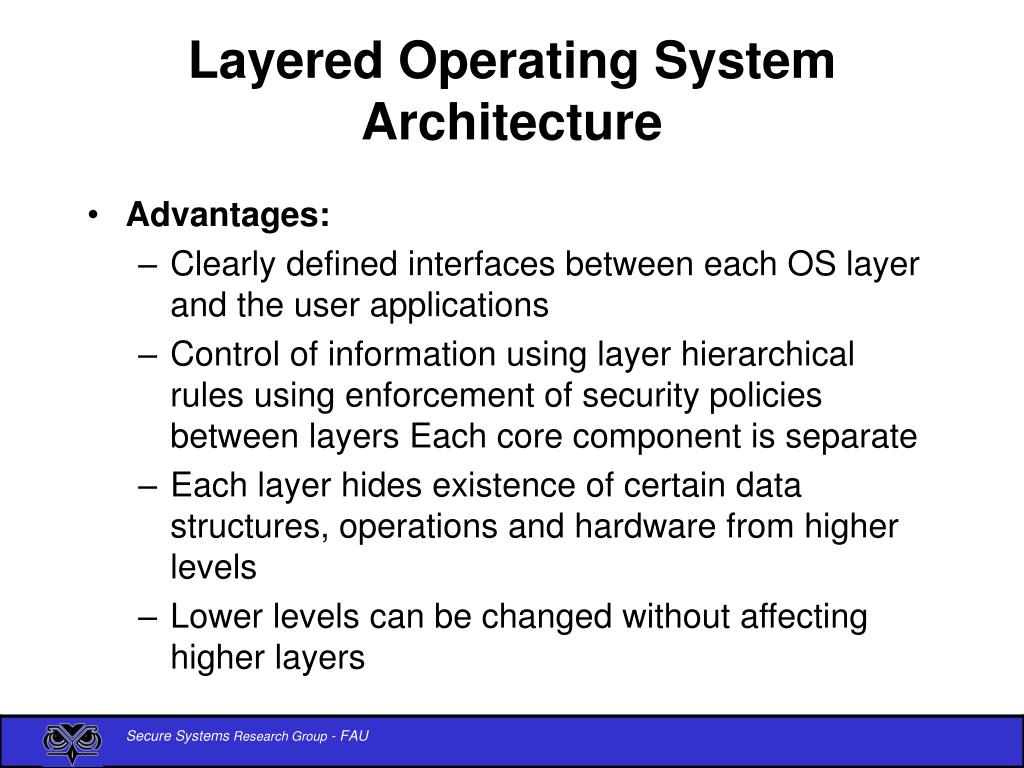 Layered Operating System Architecture

• Advantages:
– Clearly defined interfaces between each OS layer and the user applications
– Control of information using layer hierarchical rules using enforcement of security policies between layers Each core component is separate
– Each layer hides existence of certain data structures, operations and hardware from higher levels
– Lower levels can be changed without affecting higher layers

Secure Systems Research Group - FAU